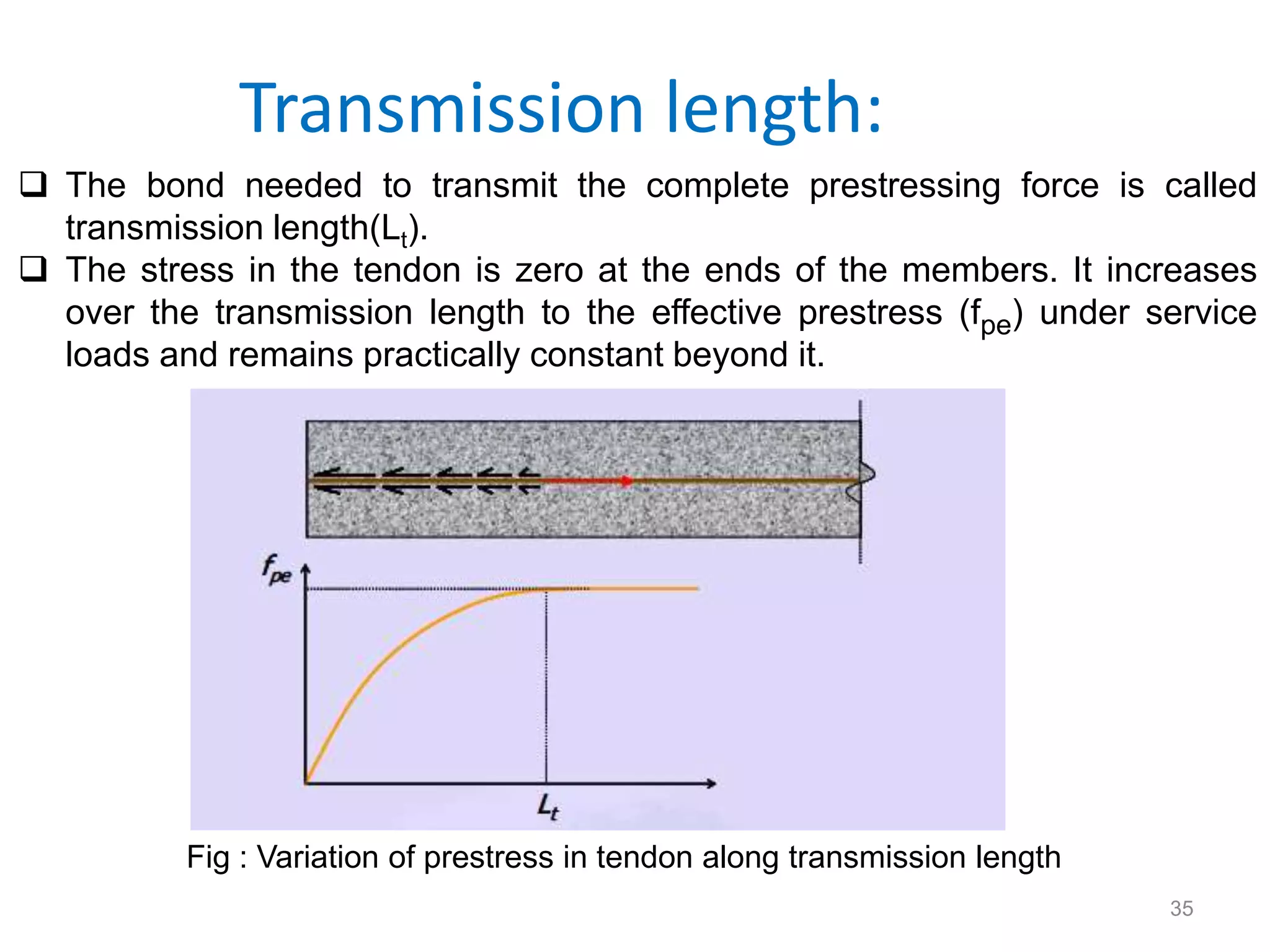 Transmission length:

❑ The bond needed to transmit the complete prestressing force is called transmission length($L_t$).

❑ The stress in the tendon is zero at the ends of the members. It increases over the transmission length to the effective prestress ($f_{pe}$) under service loads and remains practically constant beyond it.

$f_{pe}$

$L_t$

Fig : Variation of prestress in tendon along transmission length

35